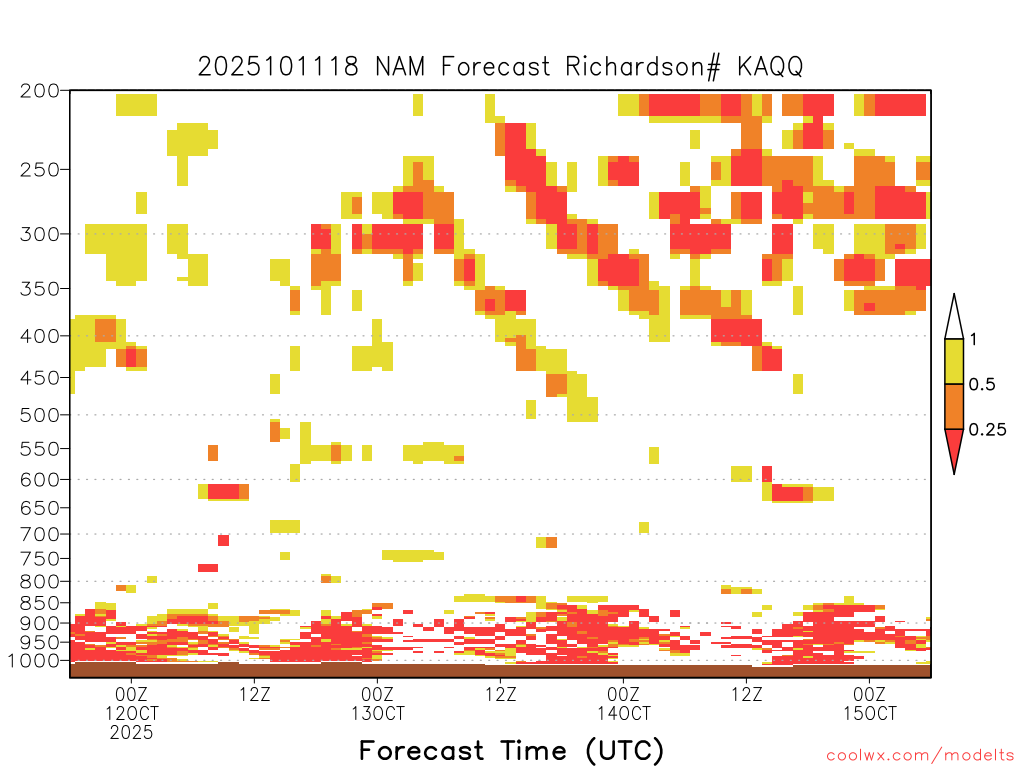 2025101118 NAM Forecast Richardson# KAQQ

200
250
300
350
400
450
500
550
600
650
700
750
800
850
900
950
1000

1
0.5
0.25

00Z
12OCT
2025
12Z
00Z
13OCT
12Z
00Z
14OCT
12Z
00Z
15OCT

Forecast Time (UTC)

coolwx.com/modelts